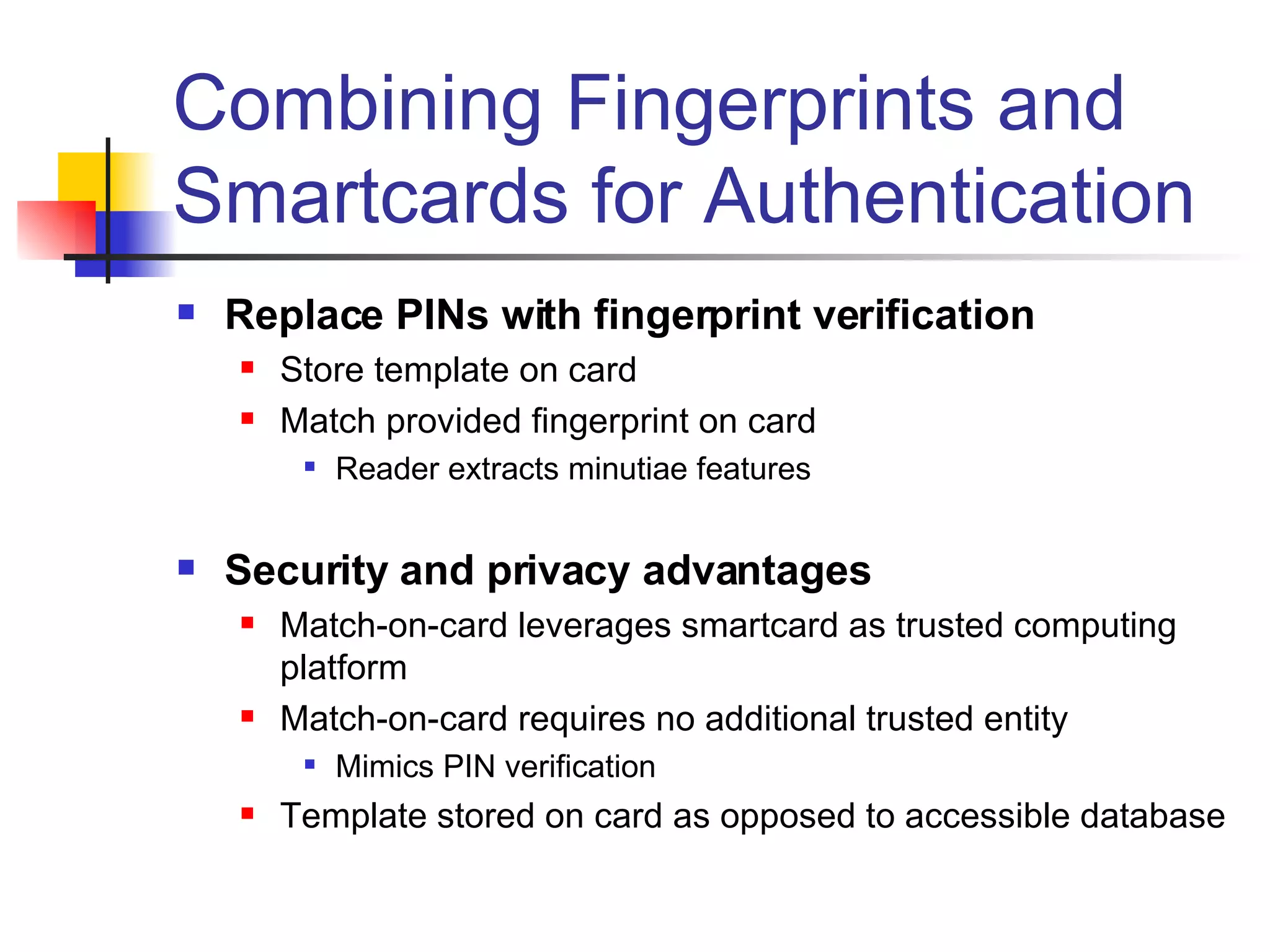 Combining Fingerprints and Smartcards for Authentication

- Replace PINs with fingerprint verification
  - Store template on card
  - Match provided fingerprint on card
    - Reader extracts minutiae features

- Security and privacy advantages
  - Match-on-card leverages smartcard as trusted computing platform
  - Match-on-card requires no additional trusted entity
    - Mimics PIN verification
  - Template stored on card as opposed to accessible database